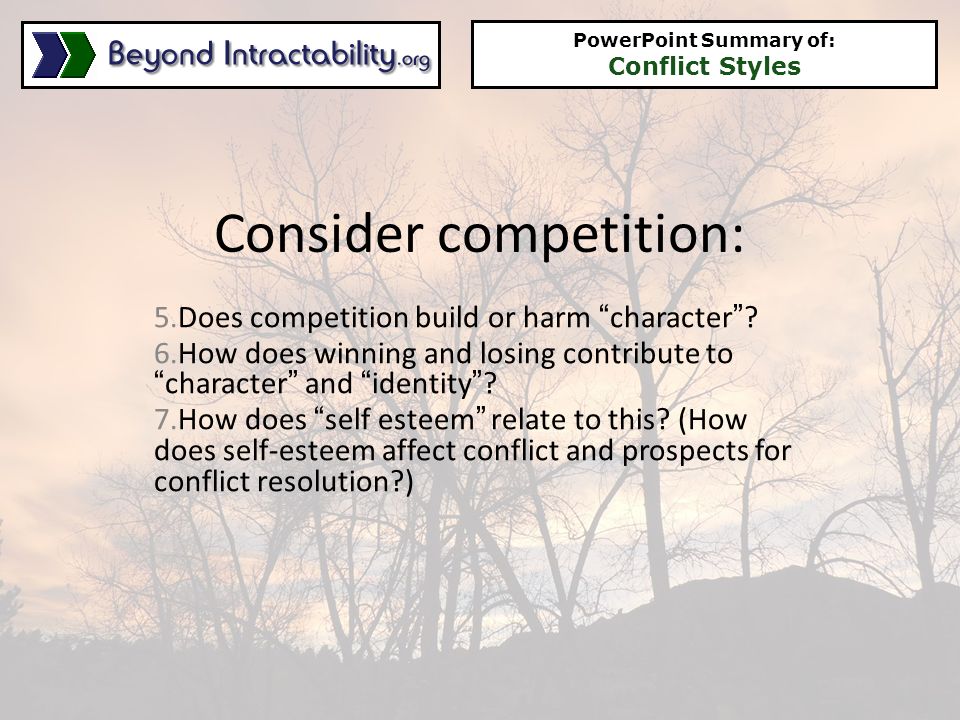 Beyond Intractability.org

PowerPoint Summary of:
Conflict Styles

Consider competition:

5.Does competition build or harm “character”?
6.How does winning and losing contribute to “character” and “identity”?
7.How does “self esteem” relate to this? (How does self-esteem affect conflict and prospects for conflict resolution?)